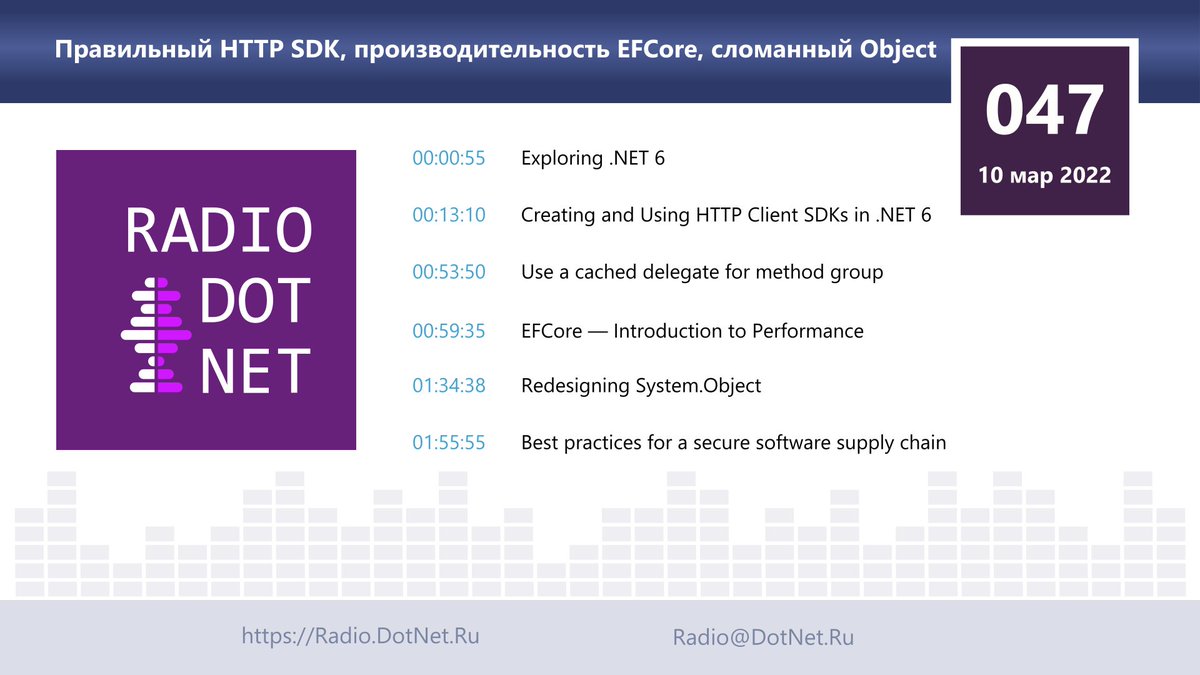 Правильный HTTP SDK, производительность EFCore, сломанный Object

047

10 мар 2022

RADIO
DOT
NET

00:00:55 Exploring .NET 6

00:13:10 Creating and Using HTTP Client SDKs in .NET 6

00:53:50 Use a cached delegate for method group

00:59:35 EFCore — Introduction to Performance

01:34:38 Redesigning System.Object

01:55:55 Best practices for a secure software supply chain

https://Radio.DotNet.Ru

Radio@DotNet.Ru